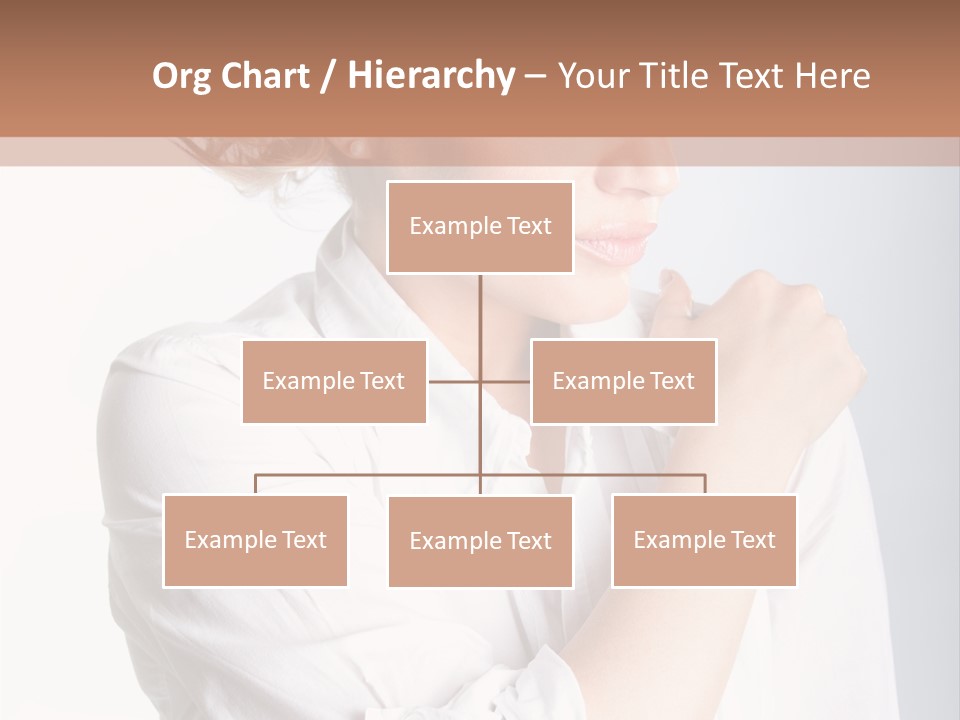 Org Chart / Hierarchy – Your Title Text Here

Example Text

Example Text

Example Text

Example Text

Example Text

Example Text